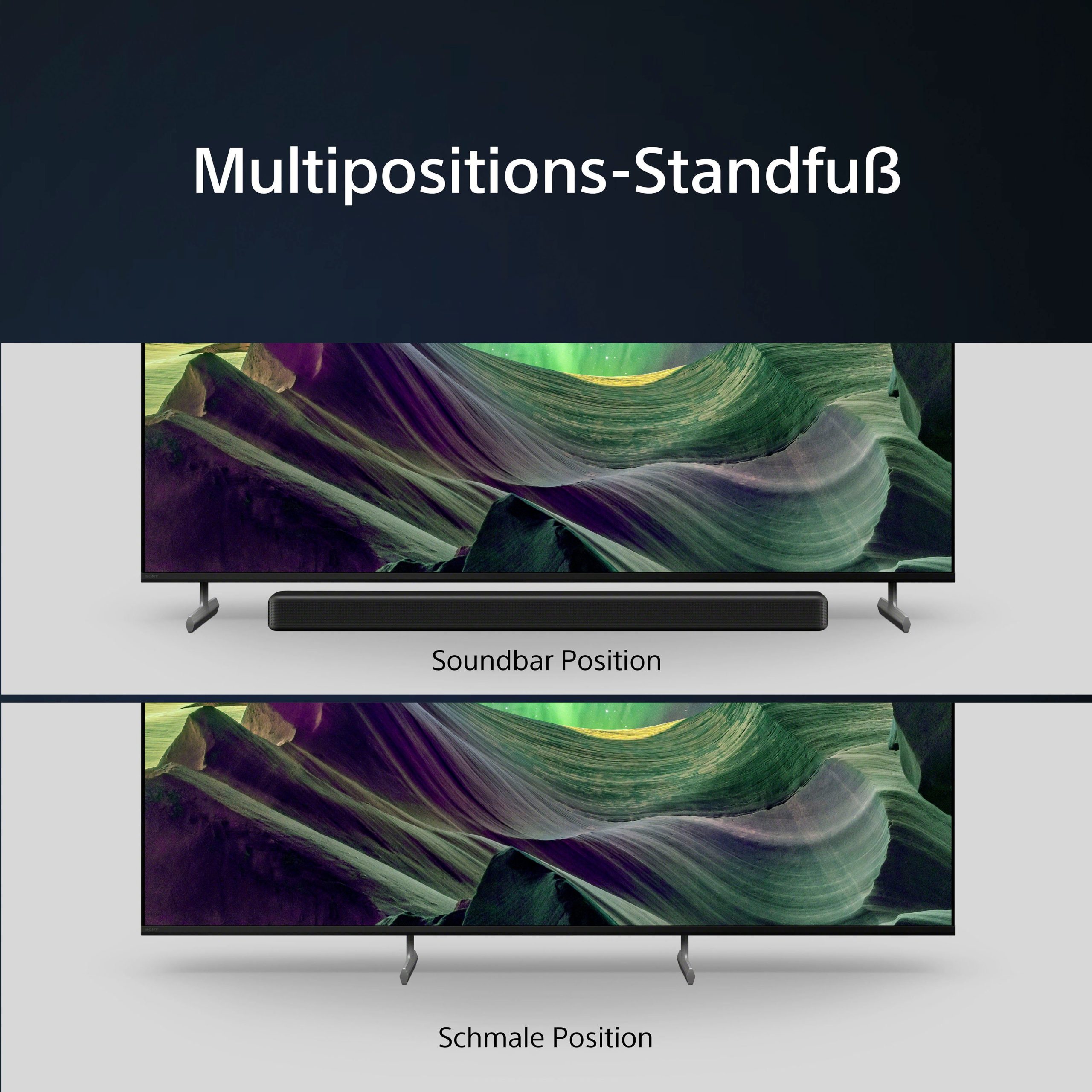 Multipositions-Standfuß

SONY

Soundbar Position

SONY

Schmale Position